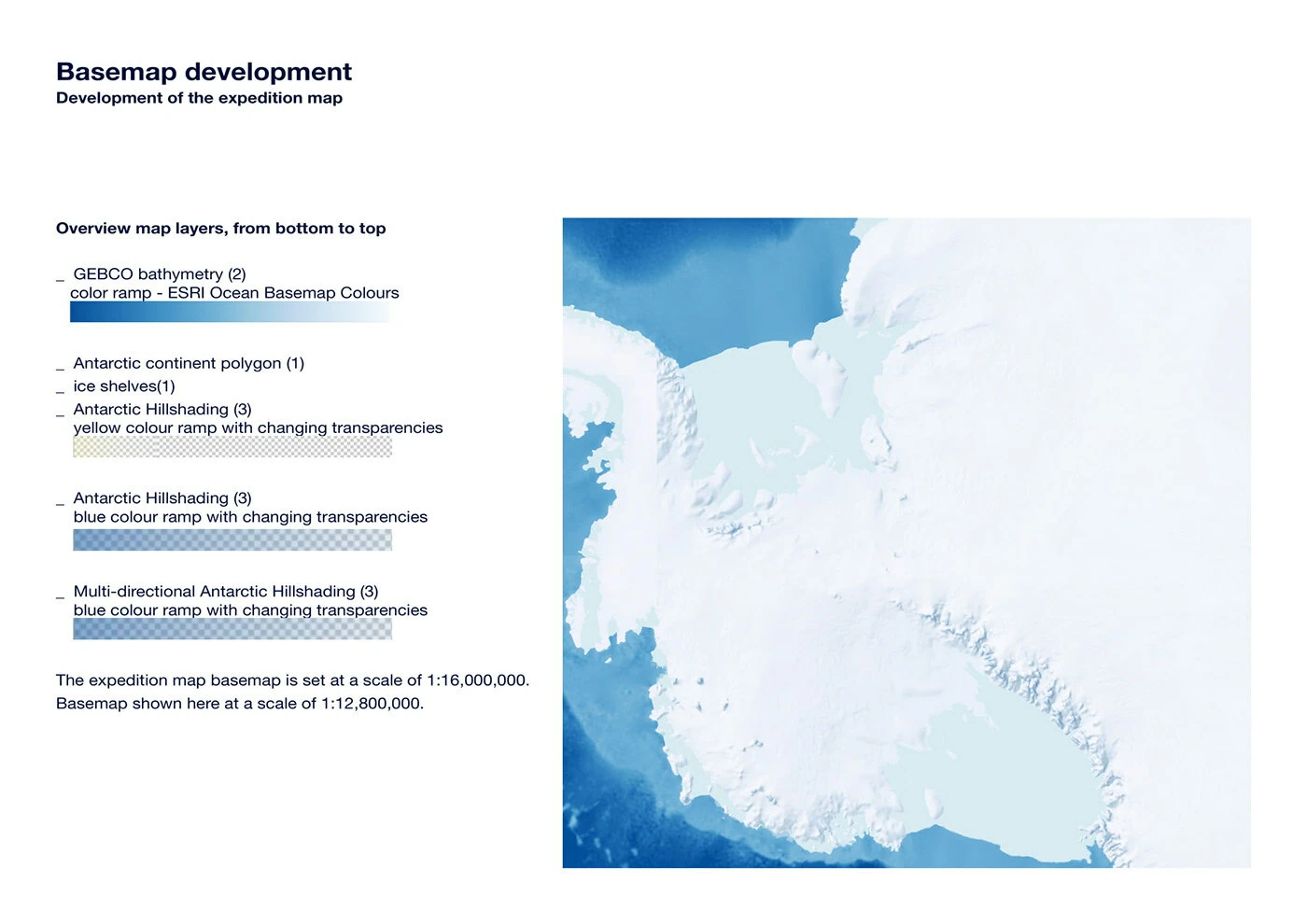 Basemap development
Development of the expedition map

Overview map layers, from bottom to top

_ GEBCO bathymetry (2)
color ramp - ESRI Ocean Basemap Colours

_ Antarctic continent polygon (1)
_ ice shelves(1)
_ Antarctic Hillshading (3)
yellow colour ramp with changing transparencies

_ Antarctic Hillshading (3)
blue colour ramp with changing transparencies

_ Multi-directional Antarctic Hillshading (3)
blue colour ramp with changing transparencies

The expedition map basemap is set at a scale of 1:16,000,000.
Basemap shown here at a scale of 1:12,800,000.